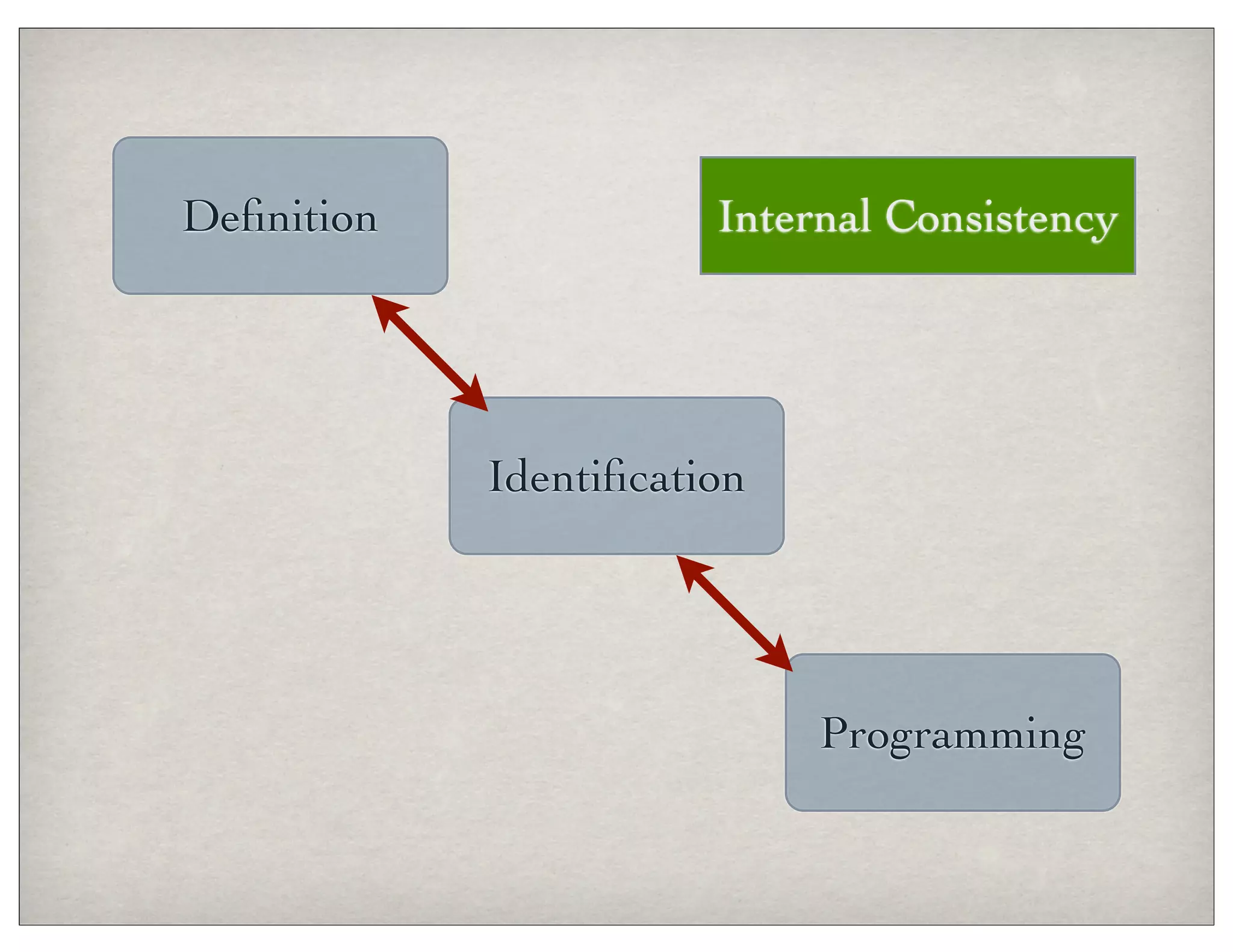 Definition

Internal Consistency

Identification

Programming